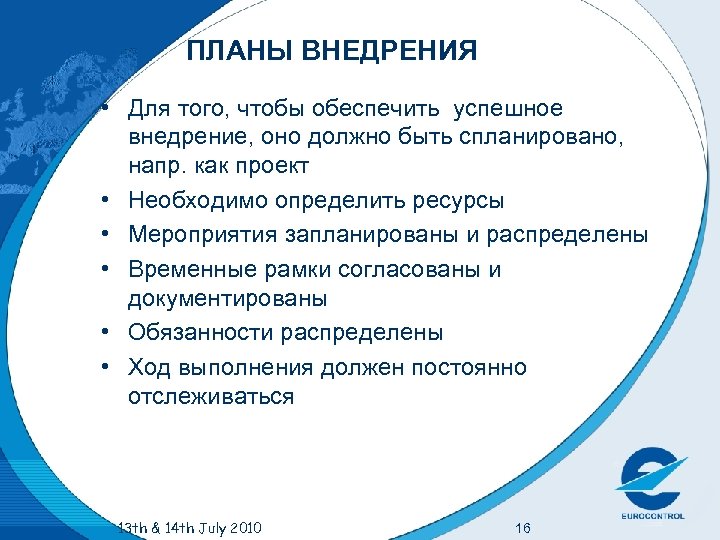 ПЛАНЫ ВНЕДРЕНИЯ

• Для того, чтобы обеспечить успешное внедрение, оно должно быть спланировано, напр. как проект
• Необходимо определить ресурсы
• Мероприятия запланированы и распределены
• Временные рамки согласованы и документированы
• Обязанности распределены
• Ход выполнения должен постоянно отслеживаться

13th & 14th July 2010

16

EUROCONTROL